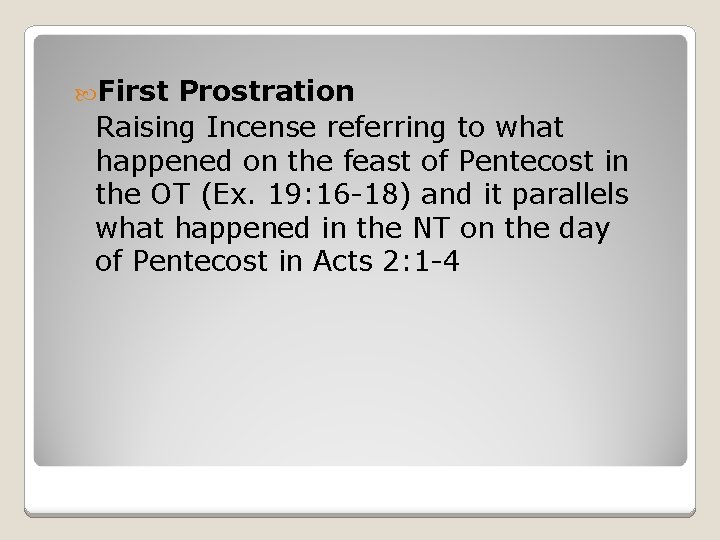 First Prostration
Raising Incense referring to what happened on the feast of Pentecost in the OT (Ex. 19:16-18) and it parallels what happened in the NT on the day of Pentecost in Acts 2:1-4